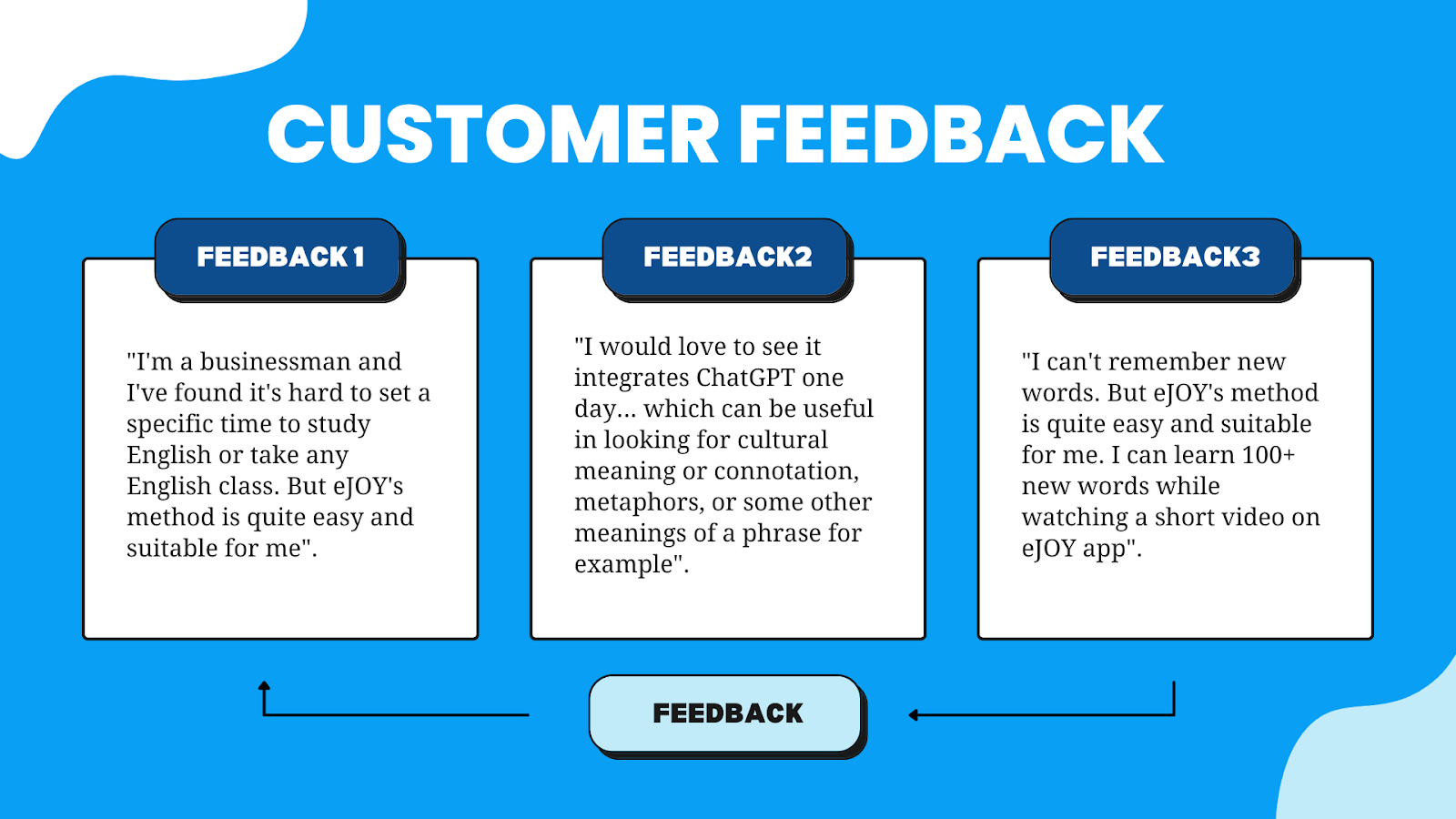 CUSTOMER FEEDBACK

FEEDBACK 1

"I'm a businessman and I've found it's hard to set a specific time to study English or take any English class. But eJOY's method is quite easy and suitable for me".

FEEDBACK2

"I would love to see it integrates ChatGPT one day... which can be useful in looking for cultural meaning or connotation, metaphors, or some other meanings of a phrase for example".

FEEDBACK3

"I can't remember new words. But eJOY's method is quite easy and suitable for me. I can learn 100+ new words while watching a short video on eJOY app".

FEEDBACK